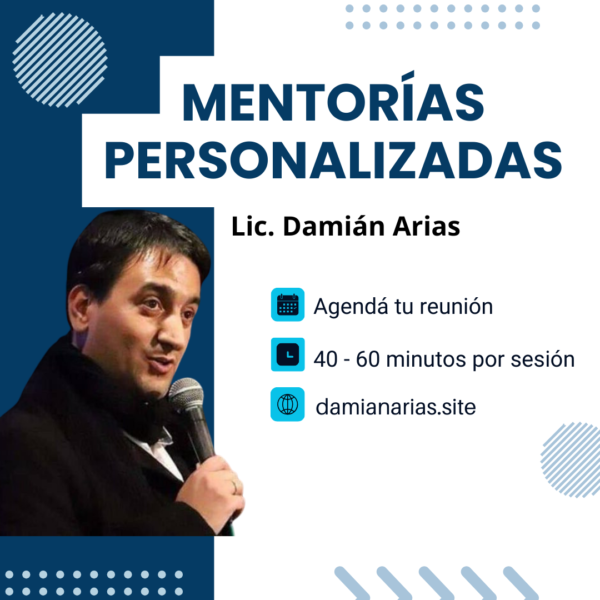 MENTORÍAS PERSONALIZADAS

Lic. Damián Arias

Agendá tu reunión

40 - 60 minutos por sesión

damianarias.site